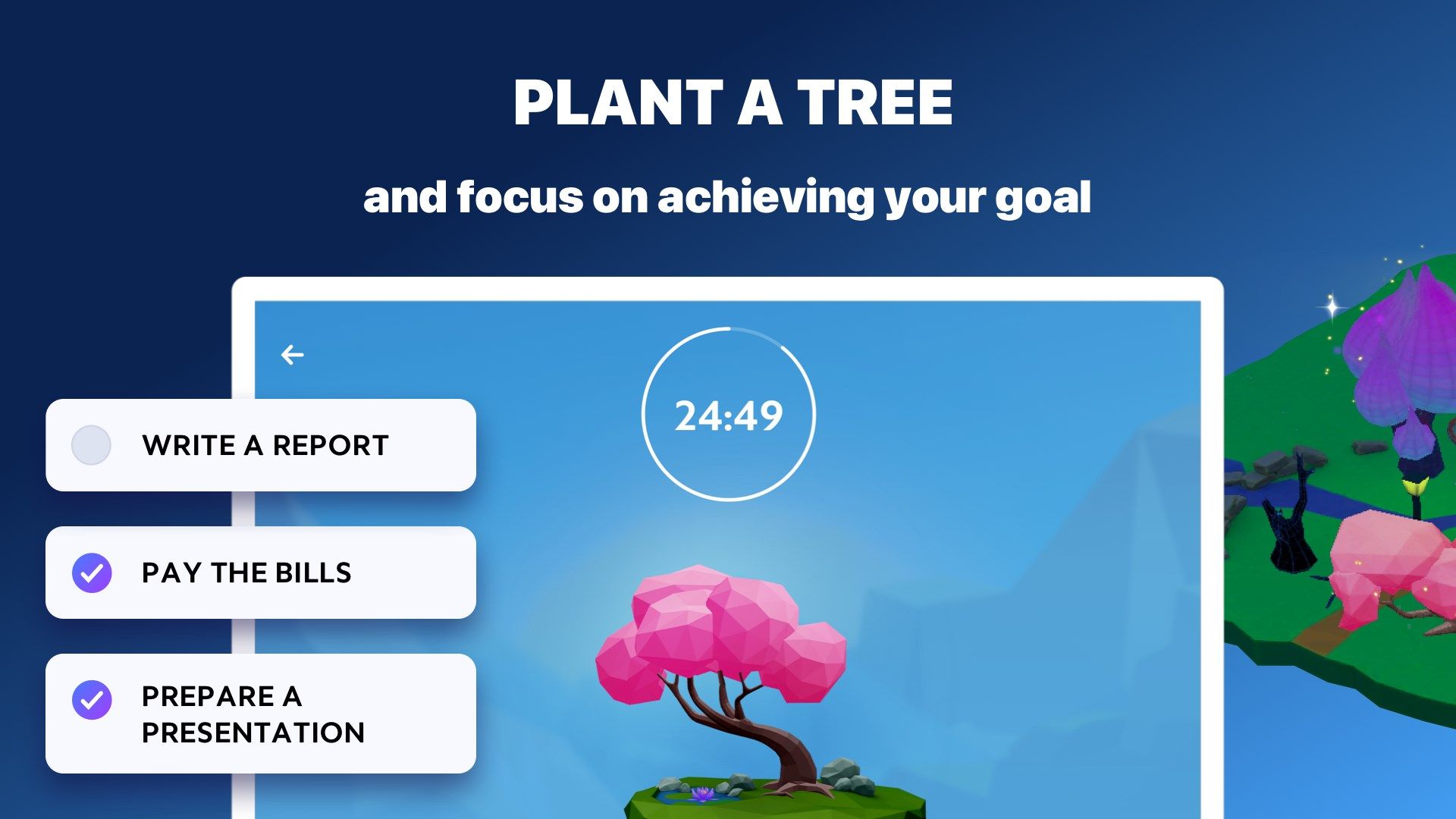 PLANT A TREE

and focus on achieving your goal

24:49

WRITE A REPORT

PAY THE BILLS

PREPARE A PRESENTATION